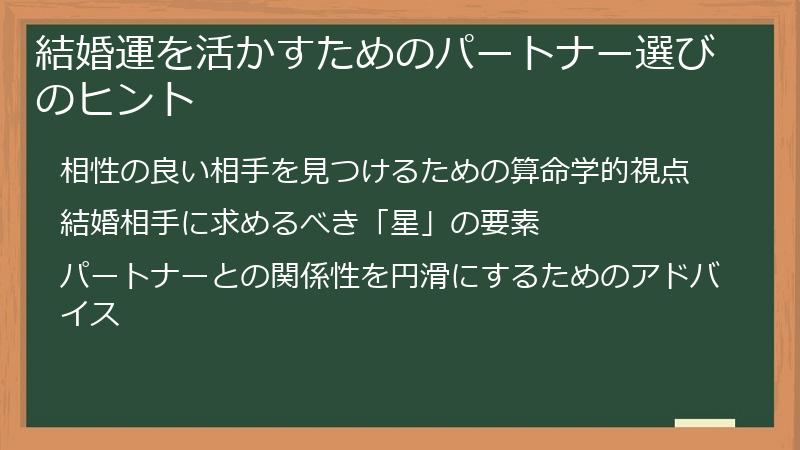 結婚運を活かすためのパートナー選びのヒント

相性の良い相手を見つけるための算命学的視点

結婚相手に求めるべき「星」の要素

パートナーとの関係性を円滑にするためのアドバイス